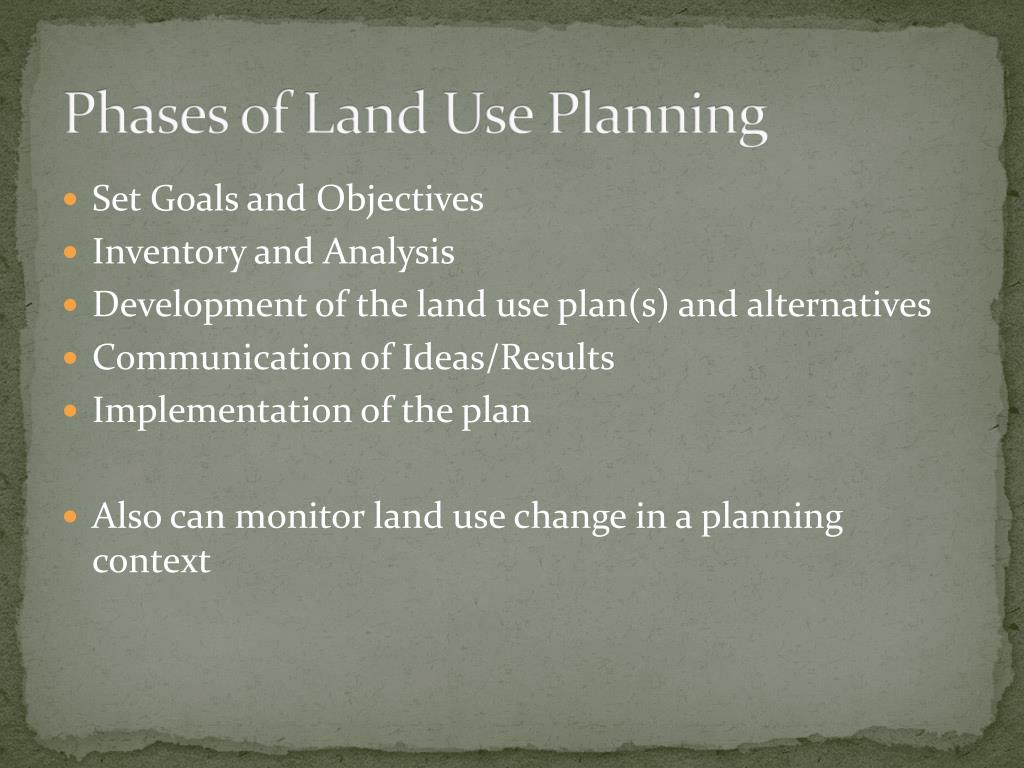 Phases of Land Use Planning

- Set Goals and Objectives
- Inventory and Analysis
- Development of the land use plan(s) and alternatives
- Communication of Ideas/Results
- Implementation of the plan

- Also can monitor land use change in a planning context